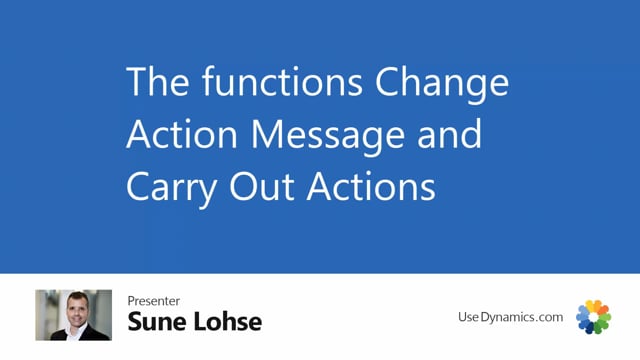 The functions Change Action Message and Carry Out Actions

Presenter
Sune Lohse

UseDynamics.com